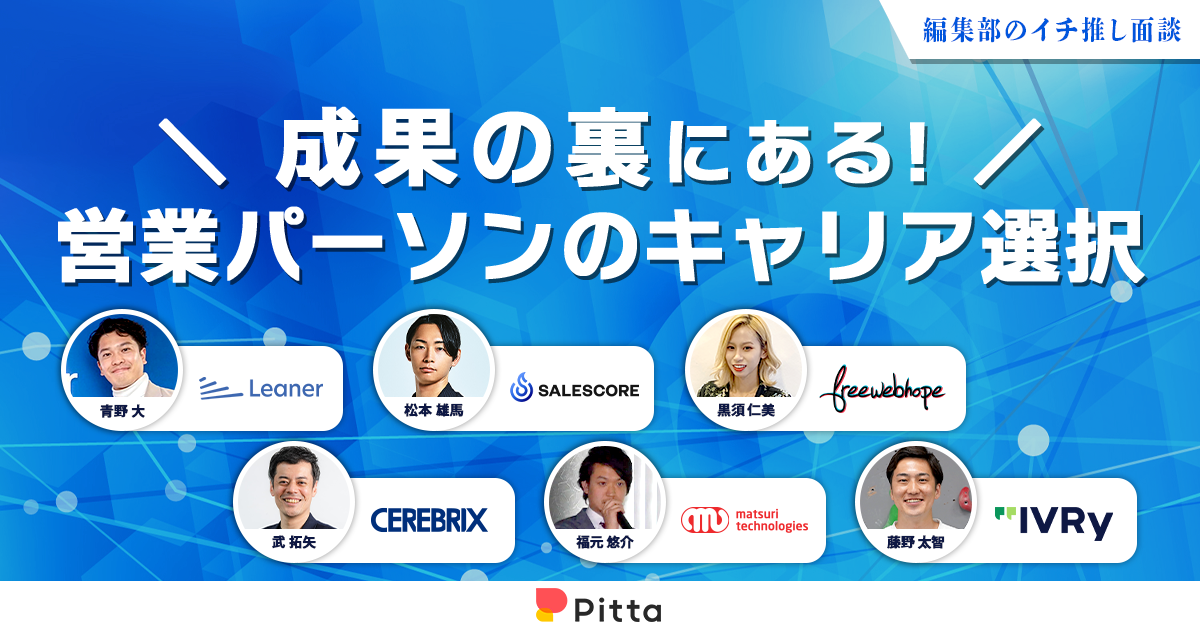 編集部のイチ推し面談

＼ 成果の裏にある！ ／
営業パーソンのキャリア選択

青野 大
Leaner

松本 雄馬
SALESCORE

黒須 仁美
freewebhope

武 拓矢
CEREBRIX

福元 悠介
matsuri technologies

藤野 太智
IVRy

Pitta